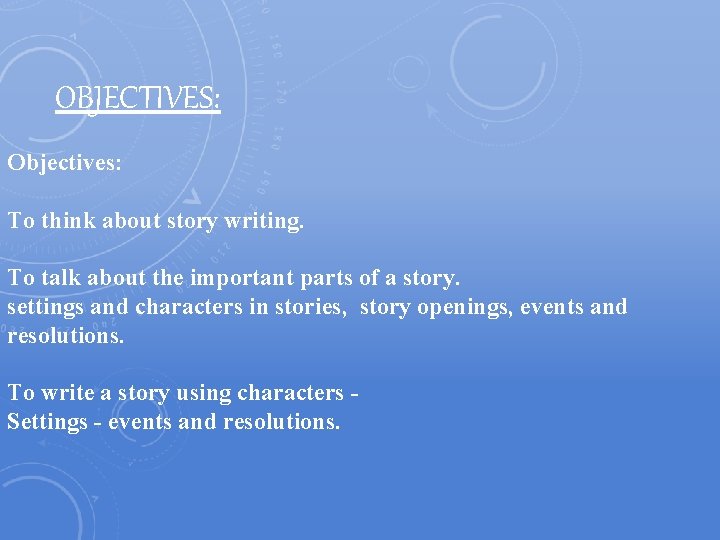 OBJECTIVES:

Objectives:

To think about story writing.

To talk about the important parts of a story.
settings and characters in stories, story openings, events and resolutions.

To write a story using characters -
Settings - events and resolutions.